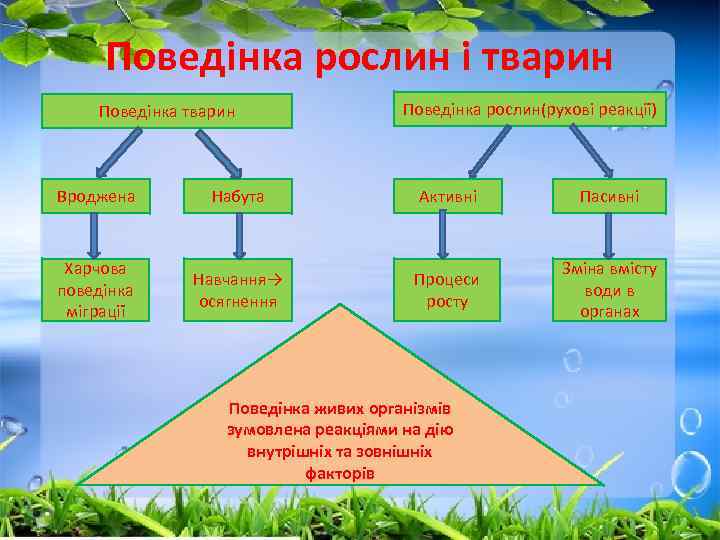 Поведінка рослин і тварин

Поведінка тварин

Вроджена

Харчова поведінка міграції

Набута

Навчання→ осягнення

Поведінка рослин(рухові реакції)

Активні

Процеси росту

Пасивні

Зміна вмісту води в органах

Поведінка живих організмів зумовлена реакціями на дію внутрішніх та зовнішніх факторів